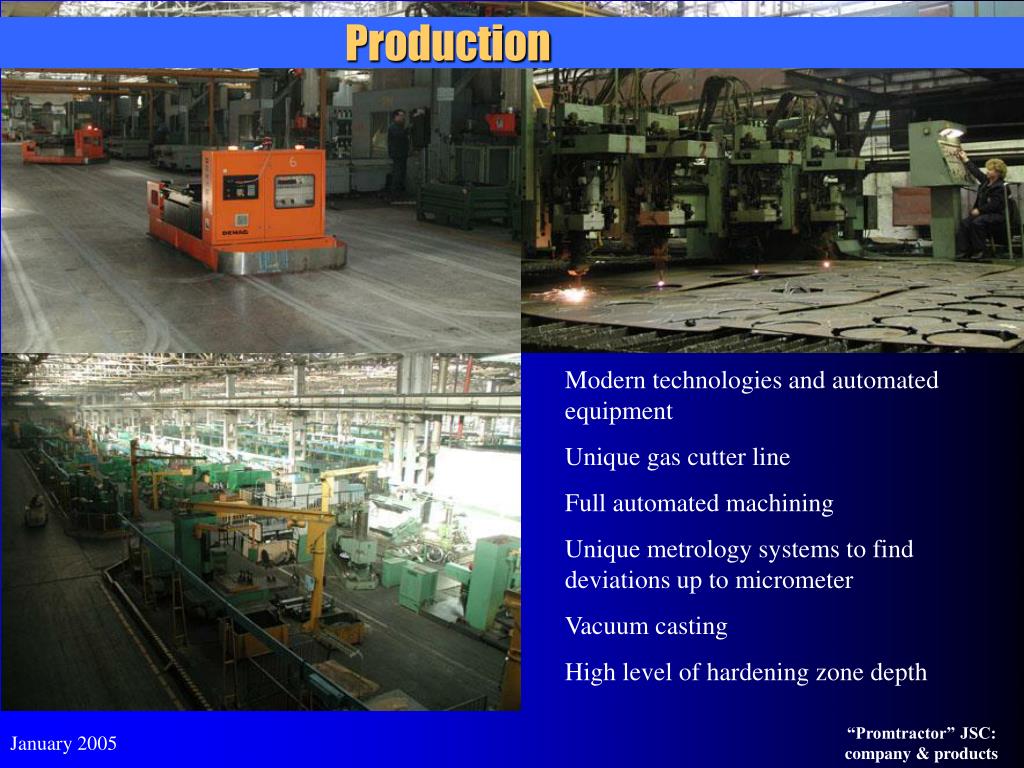 Production

DEMAG

Modern technologies and automated equipment

Unique gas cutter line

Full automated machining

Unique metrology systems to find deviations up to micrometer

Vacuum casting

High level of hardening zone depth

January 2005

“Promtractor” JSC: company & products